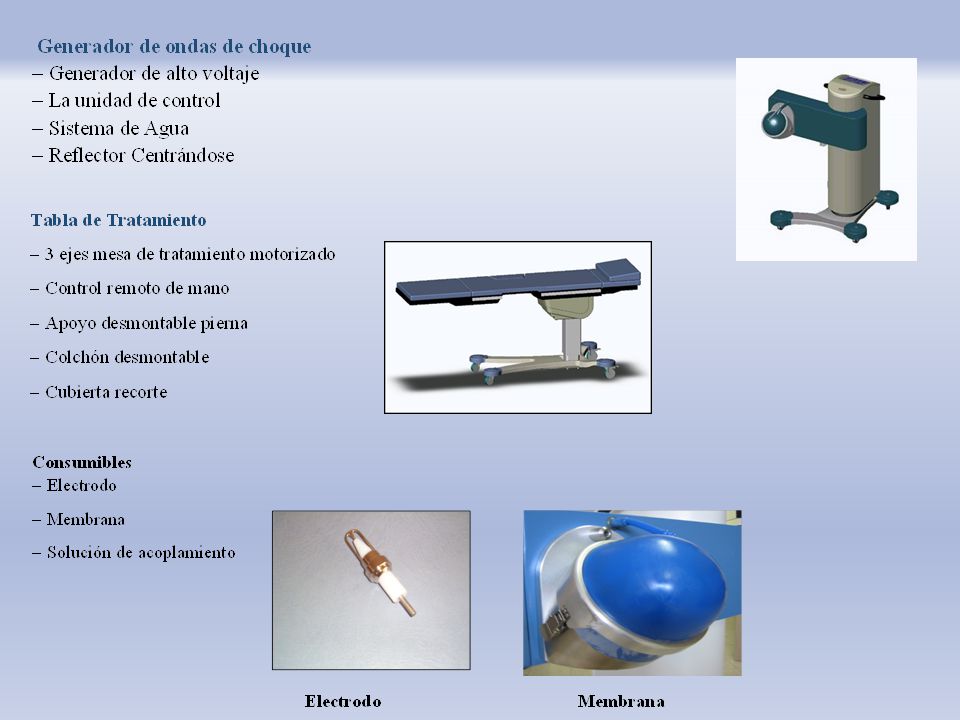 Generador de ondas de choque
– Generador de alto voltaje
– La unidad de control
– Sistema de Agua
– Reflector Centrándose

Tabla de Tratamiento
– 3 ejes mesa de tratamiento motorizado
– Control remoto de mano
– Apoyo desmontable pierna
– Colchón desmontable
– Cubierta recorte

Consumibles
– Electrodo
– Membrana
– Solución de acoplamiento

Electrodo

Membrana